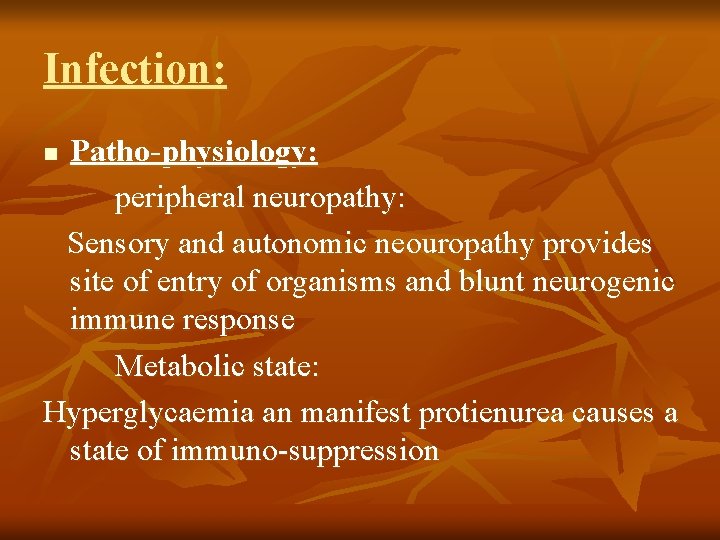 Infection:

Patho-physiology:

peripheral neuropathy:

Sensory and autonomic neouropathy provides site of entry of organisms and blunt neurogenic immune response

Metabolic state:

Hyperglycaemia an manifest protienurea causes a state of immuno-suppression